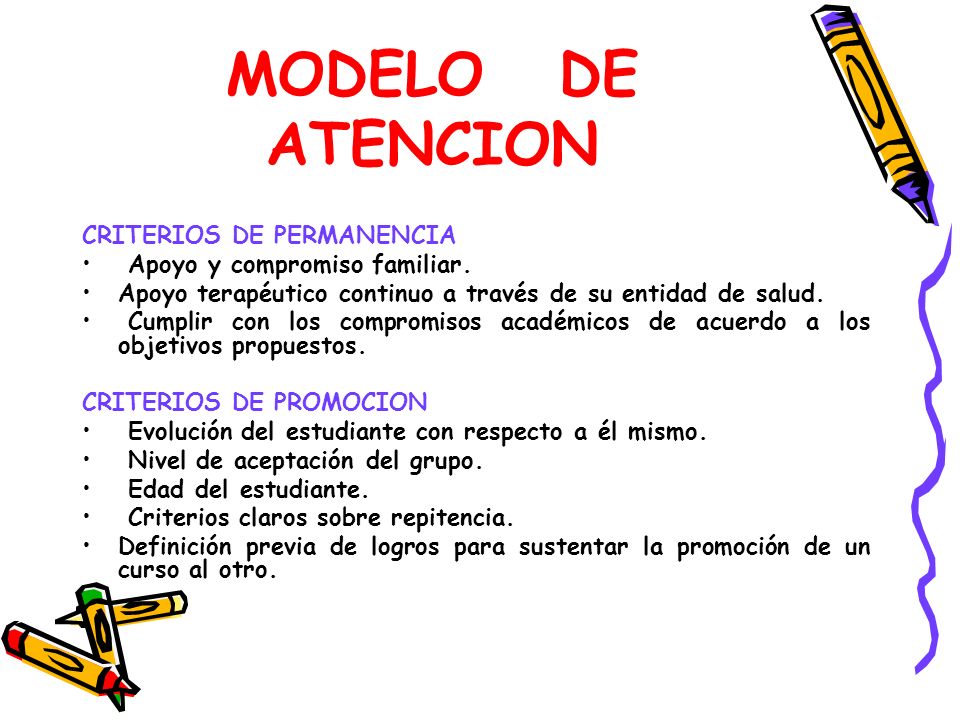 MODELO DE ATENCION

CRITERIOS DE PERMANENCIA
• Apoyo y compromiso familiar.
• Apoyo terapéutico continuo a través de su entidad de salud.
• Cumplir con los compromisos académicos de acuerdo a los objetivos propuestos.

CRITERIOS DE PROMOCION
• Evolución del estudiante con respecto a él mismo.
• Nivel de aceptación del grupo.
• Edad del estudiante.
• Criterios claros sobre repitencia.
• Definición previa de logros para sustentar la promoción de un curso al otro.